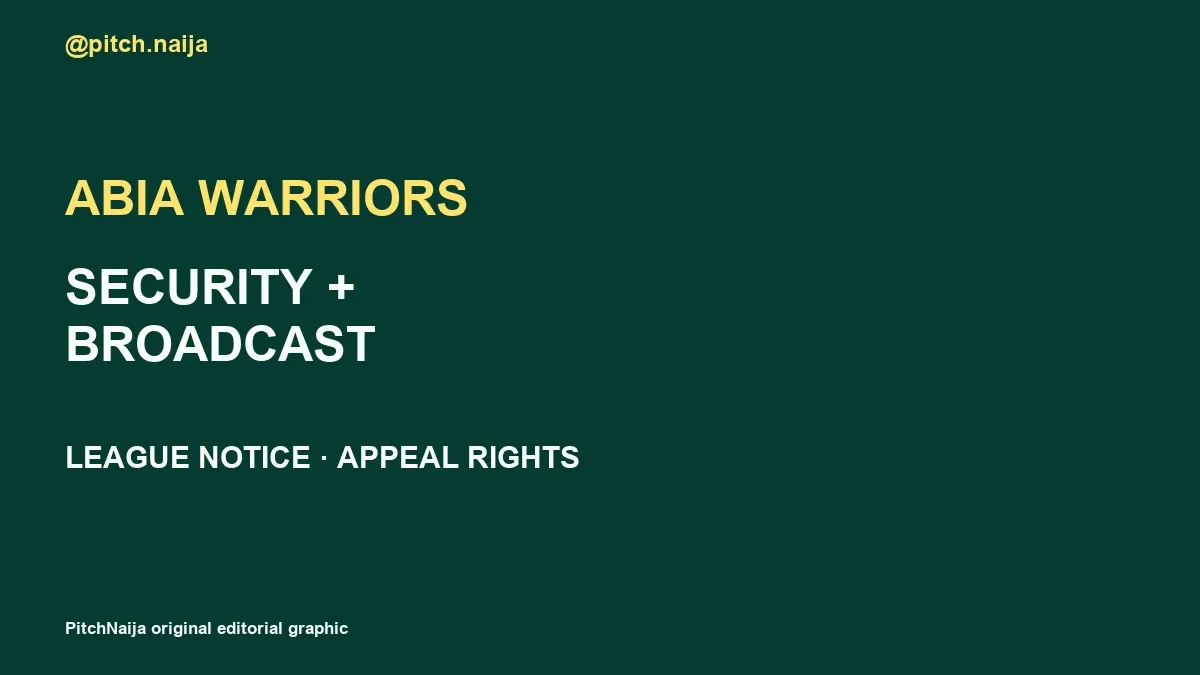 @pitch.naija

ABIA WARRIORS

SECURITY + BROADCAST

LEAGUE NOTICE · APPEAL RIGHTS

PitchNaija original editorial graphic